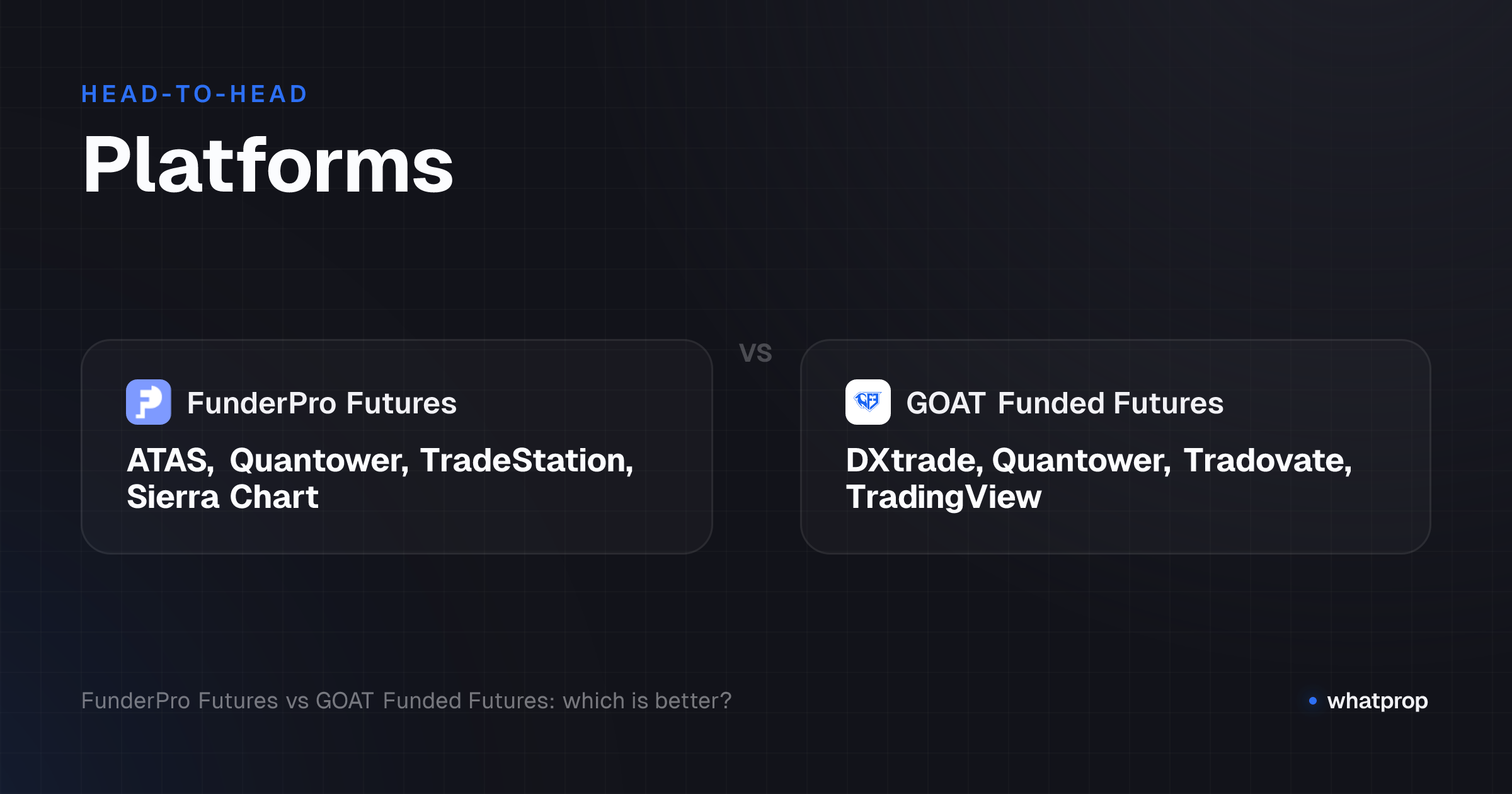 HEAD-TO-HEAD

Platforms

FunderPro Futures

ATAS, Quantower, TradeStation, Sierra Chart

VS

GOAT Funded Futures

DXtrade, Quantower, Tradovate, TradingView

FunderPro Futures vs GOAT Funded Futures: which is better?

whatprop